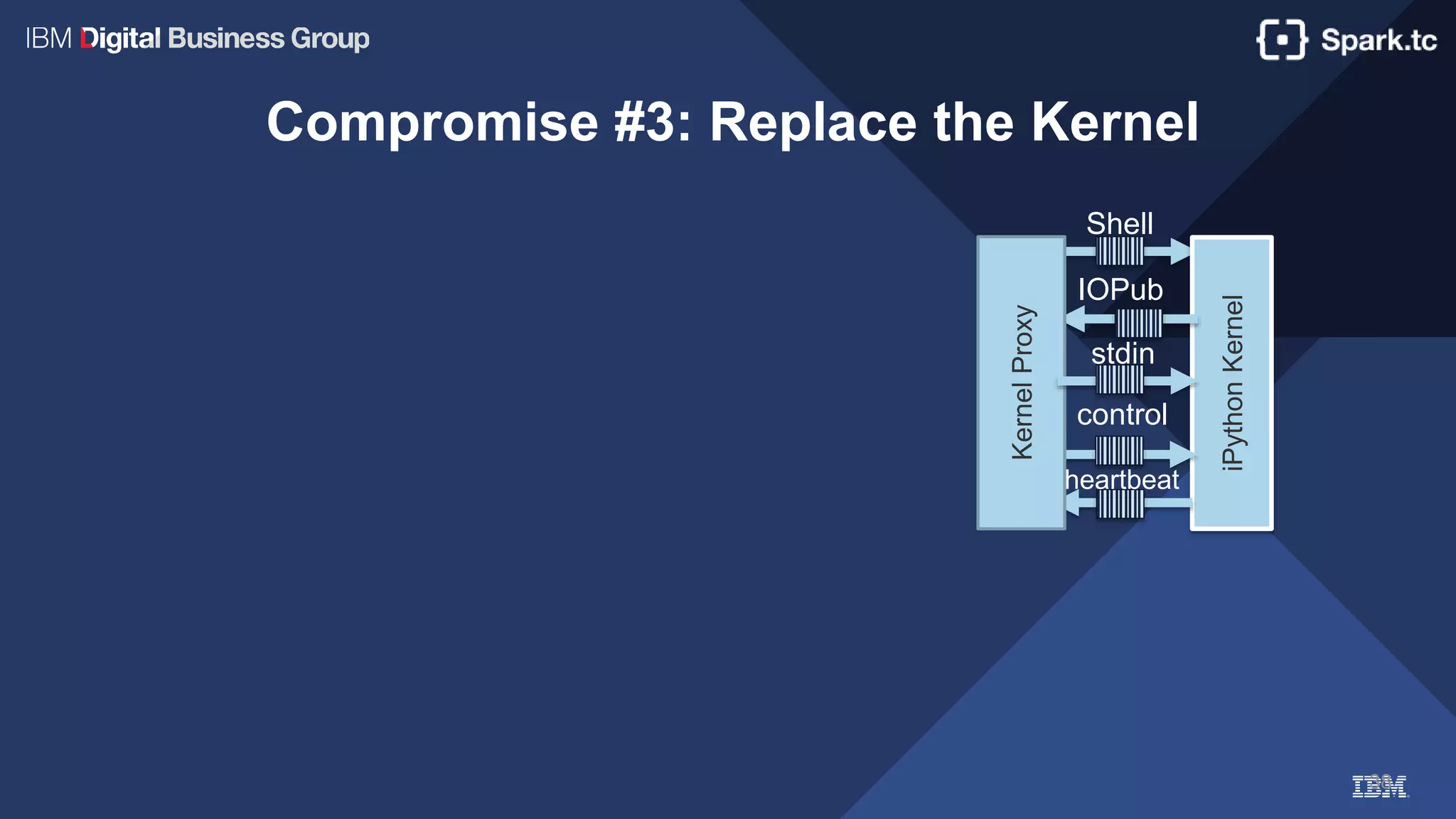 IBM Digital Business Group

Spark.tc

Compromise #3: Replace the Kernel

Kernel Proxy

Shell

IOPub

stdin

control

heartbeat

iPython Kernel

IBM